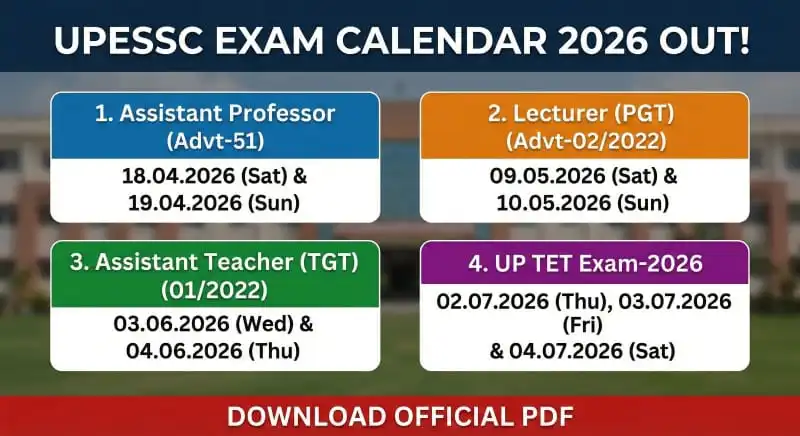 UPESSC EXAM CALENDAR 2026 OUT!

1. Assistant Professor (Advt-51)

18.04.2026 (Sat) & 19.04.2026 (Sun)

2. Lecturer (PGT) (Advt-02/2022)

09.05.2026 (Sat) & 10.05.2026 (Sun)

3. Assistant Teacher (TGT) (01/2022)

03.06.2026 (Wed) & 04.06.2026 (Thu)

4. UP TET Exam-2026

02.07.2026 (Thu), 03.07.2026 (Fri) & 04.07.2026 (Sat)

DOWNLOAD OFFICIAL PDF